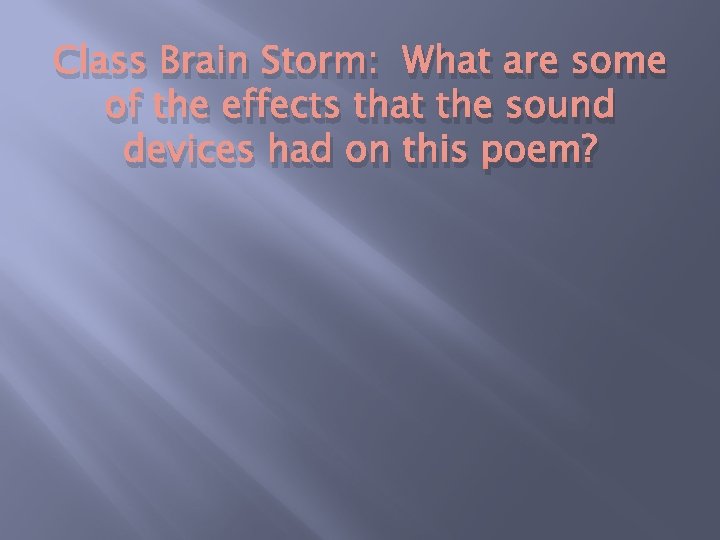 Class Brain Storm:  What are some of the effects that the sound devices had on this poem?